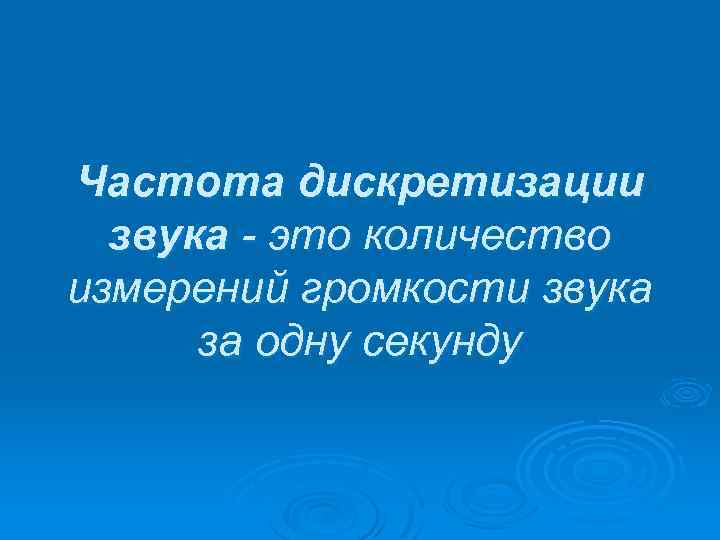 Частота дискретизации звука - это количество измерений громкости звука за одну секунду